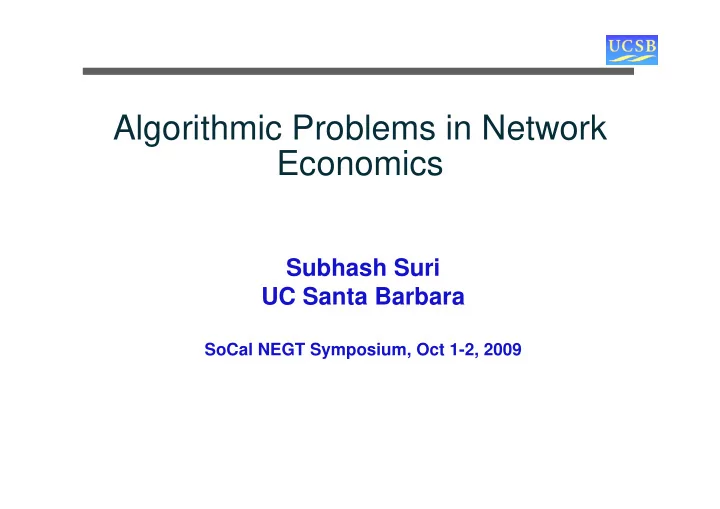 UCSB

Algorithmic Problems in Network Economics

Subhash Suri
UC Santa Barbara

SoCal NEGT Symposium, Oct 1-2, 2009